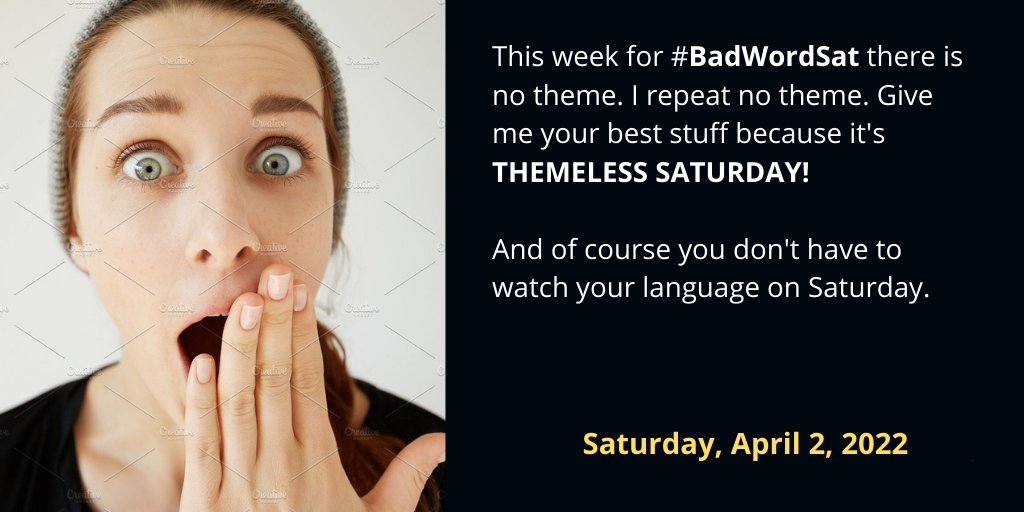 This week for #BadWordSat there is no theme. I repeat no theme. Give me your best stuff because it's THEMELESS SATURDAY!

And of course you don't have to watch your language on Saturday.

Saturday, April 2, 2022